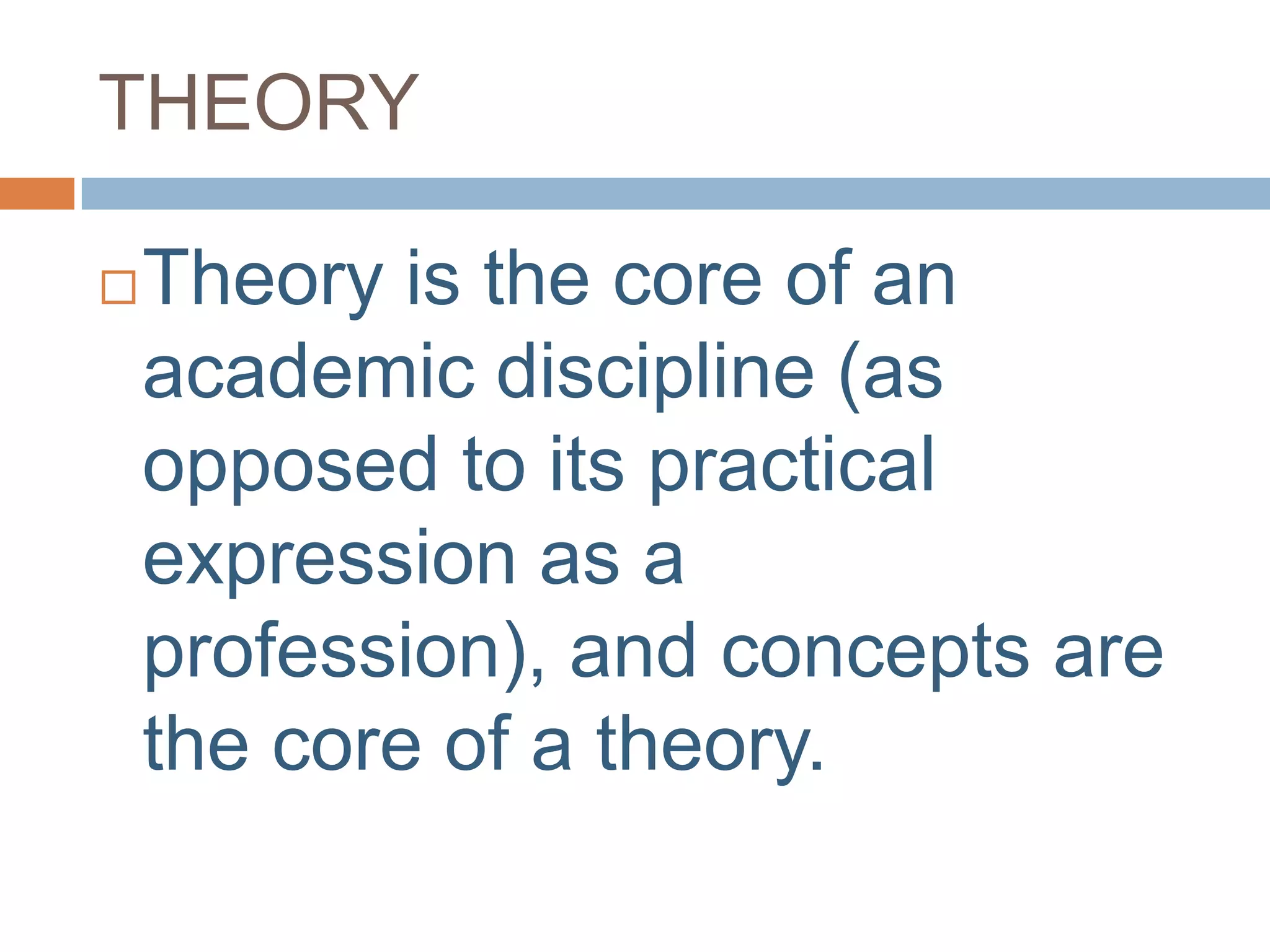 THEORY

Theory is the core of an academic discipline (as opposed to its practical expression as a profession), and concepts are the core of a theory.